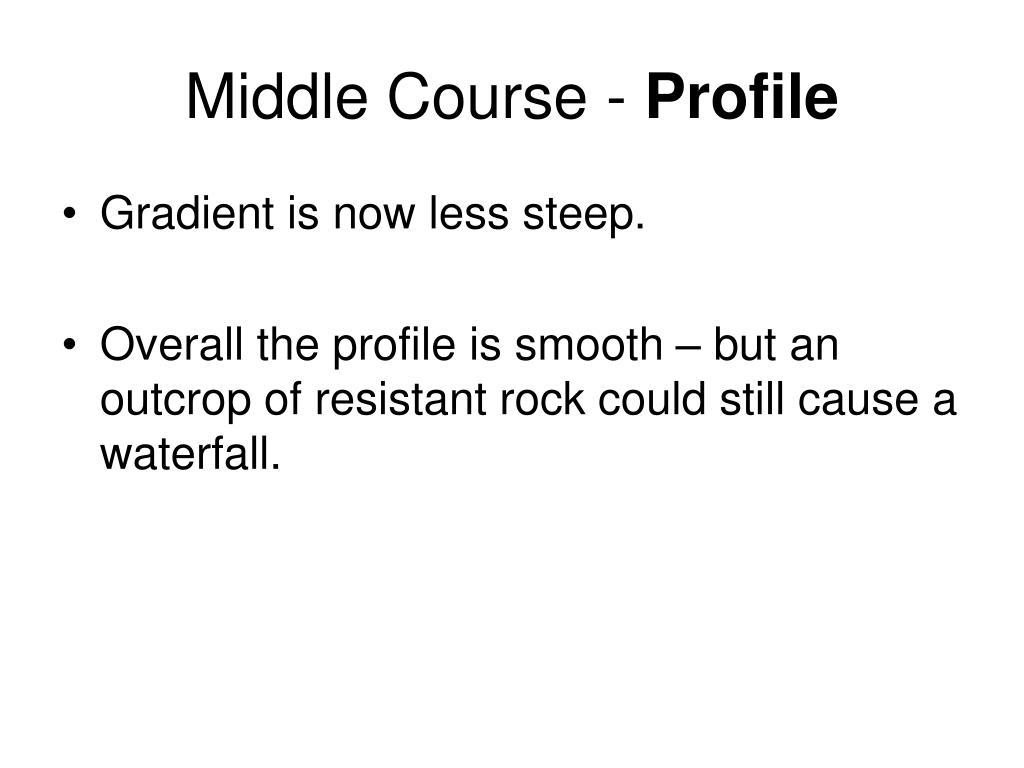 Middle Course - Profile

• Gradient is now less steep.

• Overall the profile is smooth – but an outcrop of resistant rock could still cause a waterfall.